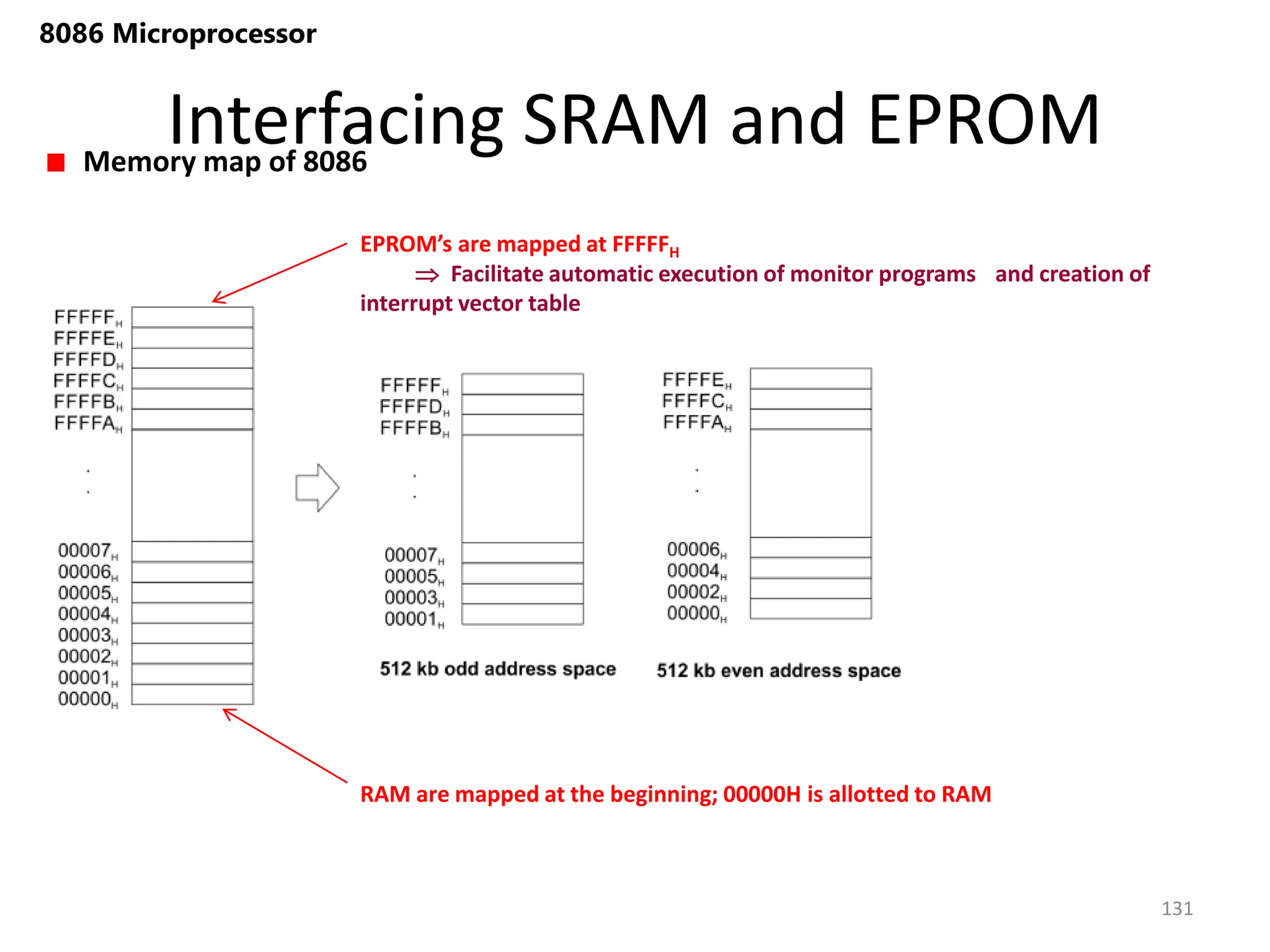 8086 Microprocessor

Interfacing SRAM and EPROM

Memory map of 8086

EPROM's are mapped at $FFFFF_H$

$\Rightarrow$ Facilitate automatic execution of monitor programs and creation of interrupt vector table

$FFFFF_H$
$FFFFE_H$
$FFFFD_H$
$FFFFC_H$
$FFFFB_H$
$FFFFA_H$
.
.
$00007_H$
$00006_H$
$00005_H$
$00004_H$
$00003_H$
$00002_H$
$00001_H$
$00000_H$

$FFFFF_H$
$FFFFD_H$
$FFFFB_H$
.
.
$00007_H$
$00005_H$
$00003_H$
$00001_H$

512 kb odd address space

$FFFFE_H$
$FFFFC_H$
$FFFFA_H$
.
.
$00006_H$
$00004_H$
$00002_H$
$00000_H$

512 kb even address space

RAM are mapped at the beginning; 00000H is allotted to RAM

131